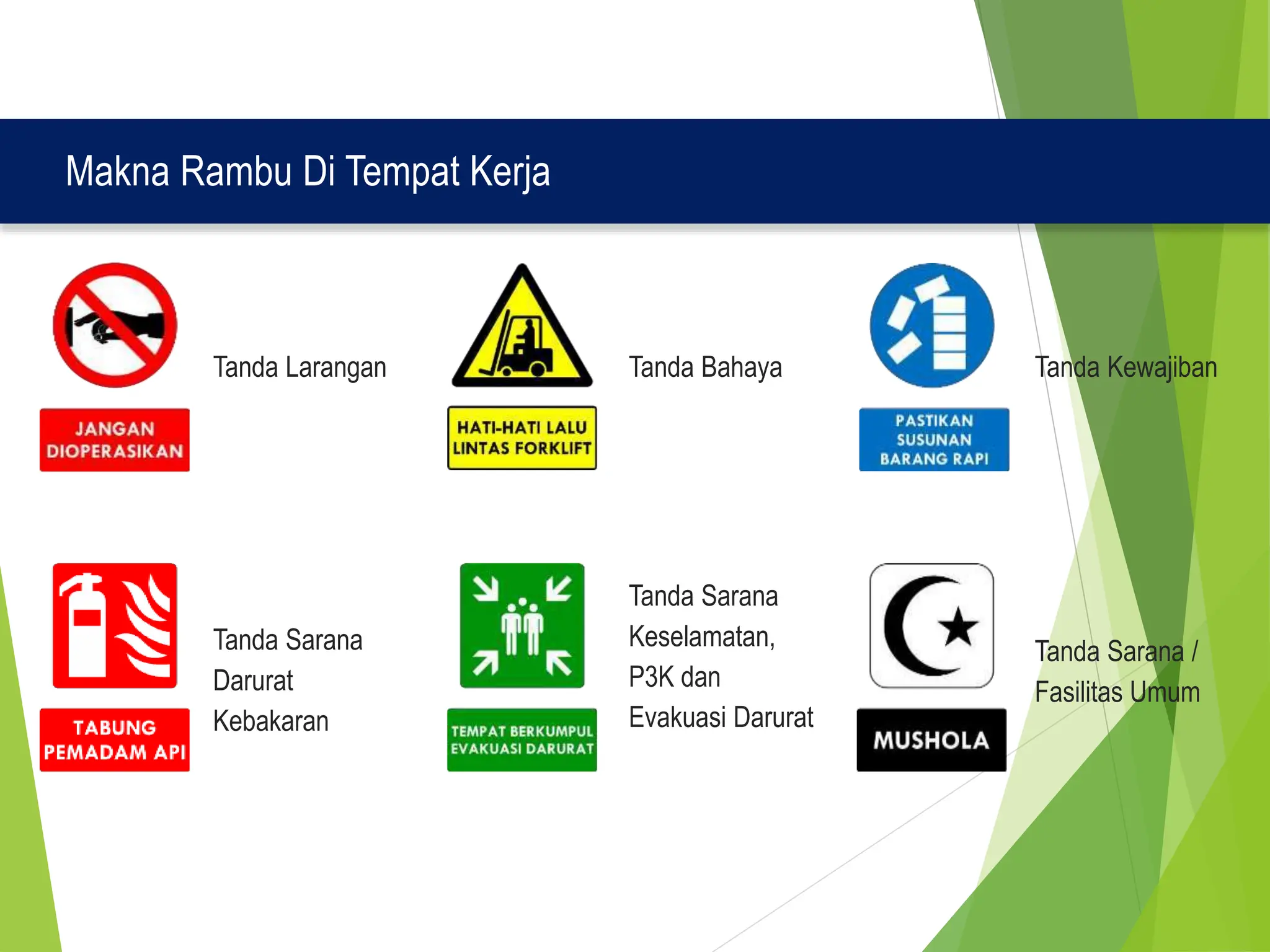 Makna Rambu Di Tempat Kerja

JANGAN DIOPERASIKAN

Tanda Larangan

HATI-HATI LALU LINTAS FORKLIFT

Tanda Bahaya

PASTIKAN SUSUNAN BARANG RAPI

Tanda Kewajiban

TABUNG PEMADAM API

Tanda Sarana Darurat Kebakaran

TEMPAT BERKUMPUL EVAKUASI DARURAT

Tanda Sarana Keselamatan, P3K dan Evakuasi Darurat

MUSHOLA

Tanda Sarana / Fasilitas Umum